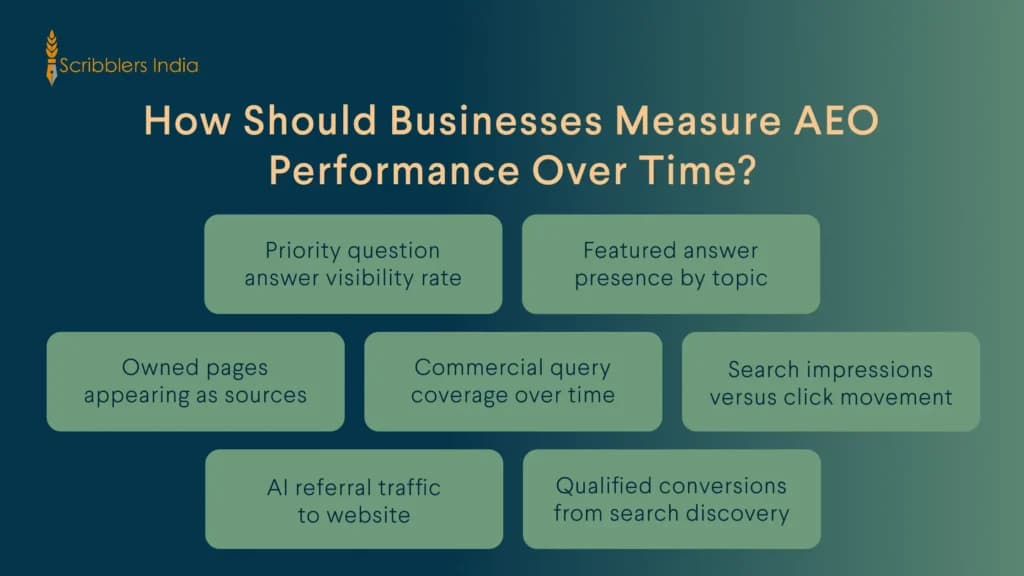 Scribblers India

How Should Businesses Measure AEO Performance Over Time?

Priority question answer visibility rate

Featured answer presence by topic

Owned pages appearing as sources

Commercial query coverage over time

Search impressions versus click movement

AI referral traffic to website

Qualified conversions from search discovery